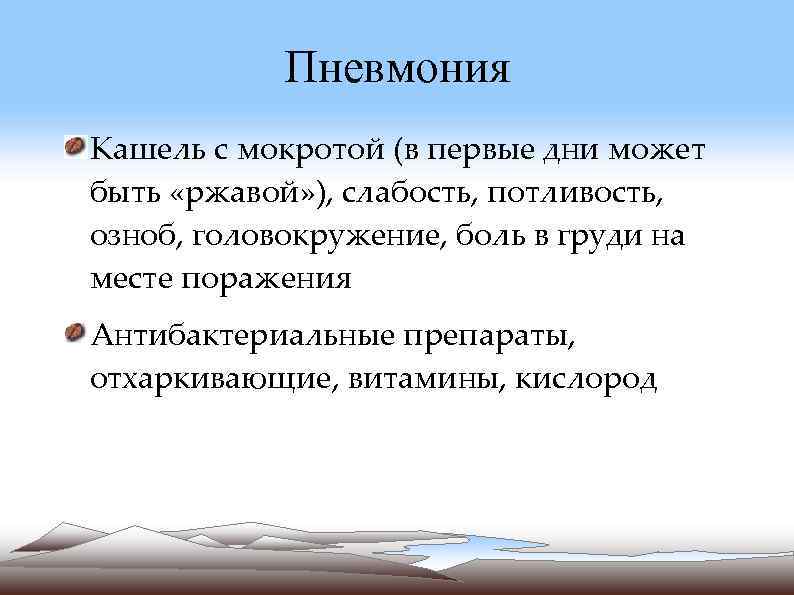 Пневмония

Кашель с мокротой (в первые дни может быть «ржавой»), слабость, потливость, озноб, головокружение, боль в груди на месте поражения

Антибактериальные препараты, отхаркивающие, витамины, кислород